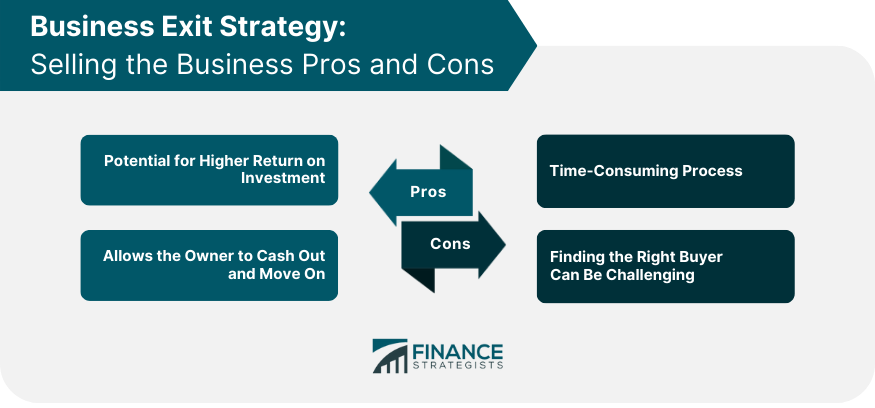 Business Exit Strategy:
Selling the Business Pros and Cons

Potential for Higher Return on Investment

Allows the Owner to Cash Out and Move On

Pros

Cons

Time-Consuming Process

Finding the Right Buyer Can Be Challenging

FINANCE STRATEGISTS